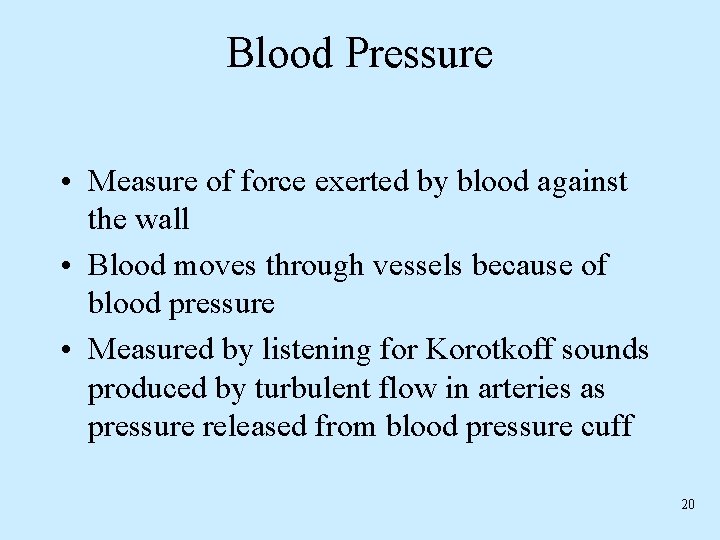 Blood Pressure

• Measure of force exerted by blood against the wall

• Blood moves through vessels because of blood pressure

• Measured by listening for Korotkoff sounds produced by turbulent flow in arteries as pressure released from blood pressure cuff

20